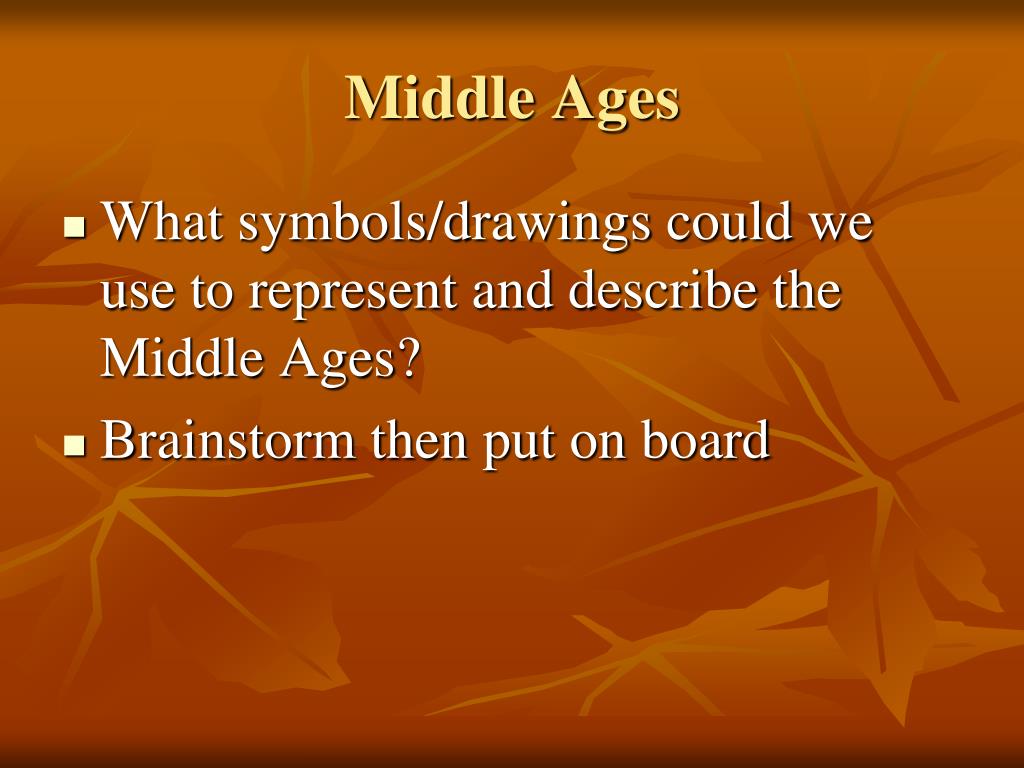 Middle Ages

- What symbols/drawings could we use to represent and describe the Middle Ages?
- Brainstorm then put on board